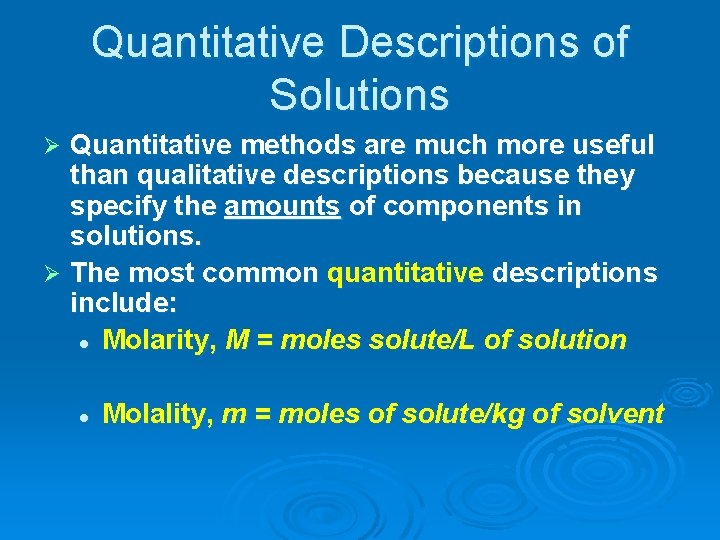 Quantitative Descriptions of Solutions

➢ Quantitative methods are much more useful than qualitative descriptions because they specify the amounts of components in solutions.

➢ The most common quantitative descriptions include:

• Molarity, M = moles solute/L of solution

• Molality, m = moles of solute/kg of solvent